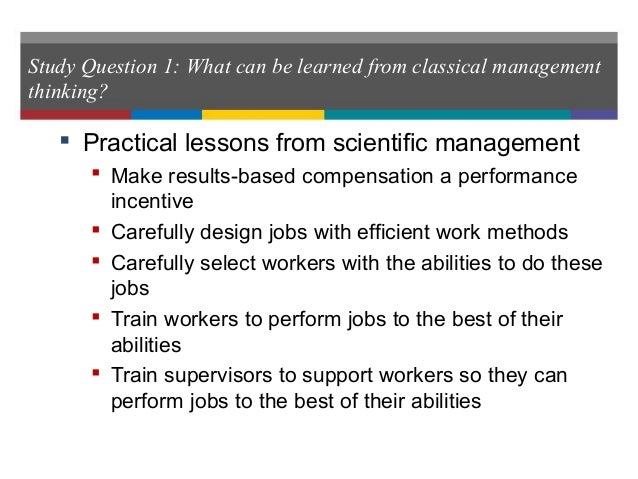 Study Question 1: What can be learned from classical management thinking?

▪ Practical lessons from scientific management
▪ Make results-based compensation a performance incentive
▪ Carefully design jobs with efficient work methods
▪ Carefully select workers with the abilities to do these jobs
▪ Train workers to perform jobs to the best of their abilities
▪ Train supervisors to support workers so they can perform jobs to the best of their abilities